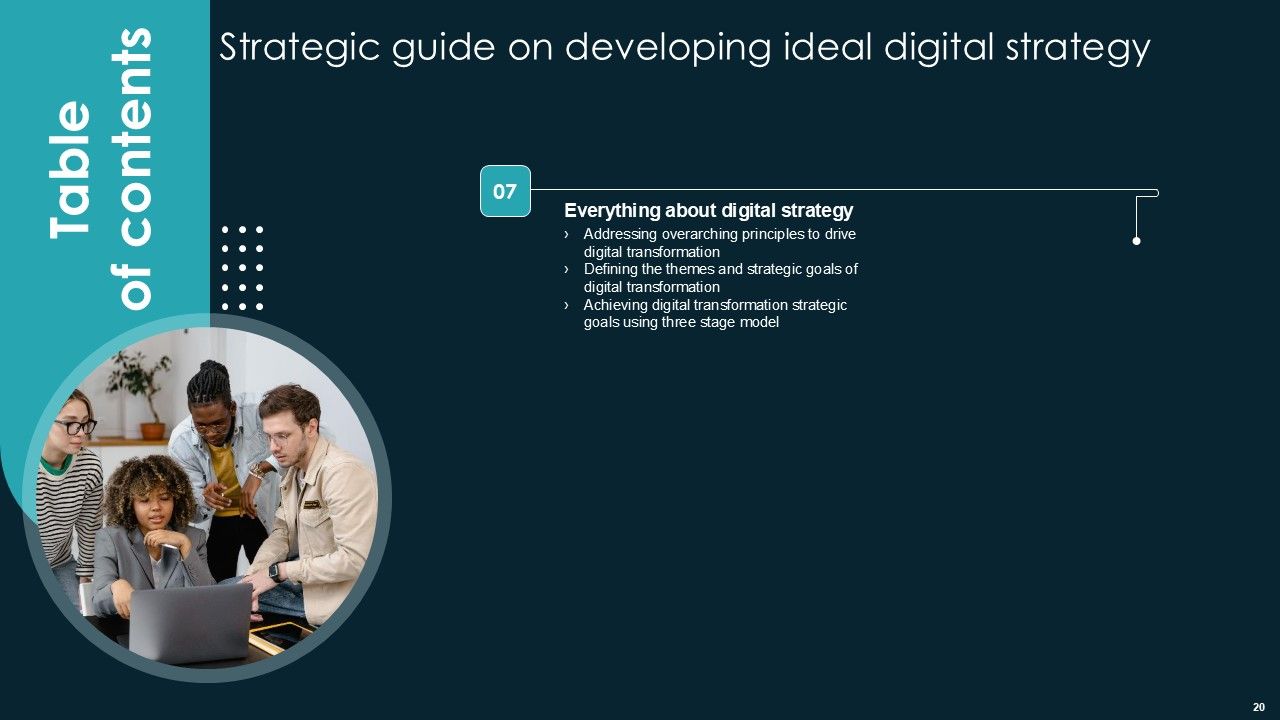 Table of contents

Strategic guide on developing ideal digital strategy

07

Everything about digital strategy

› Addressing overarching principles to drive digital transformation
› Defining the themes and strategic goals of digital transformation
› Achieving digital transformation strategic goals using three stage model

20